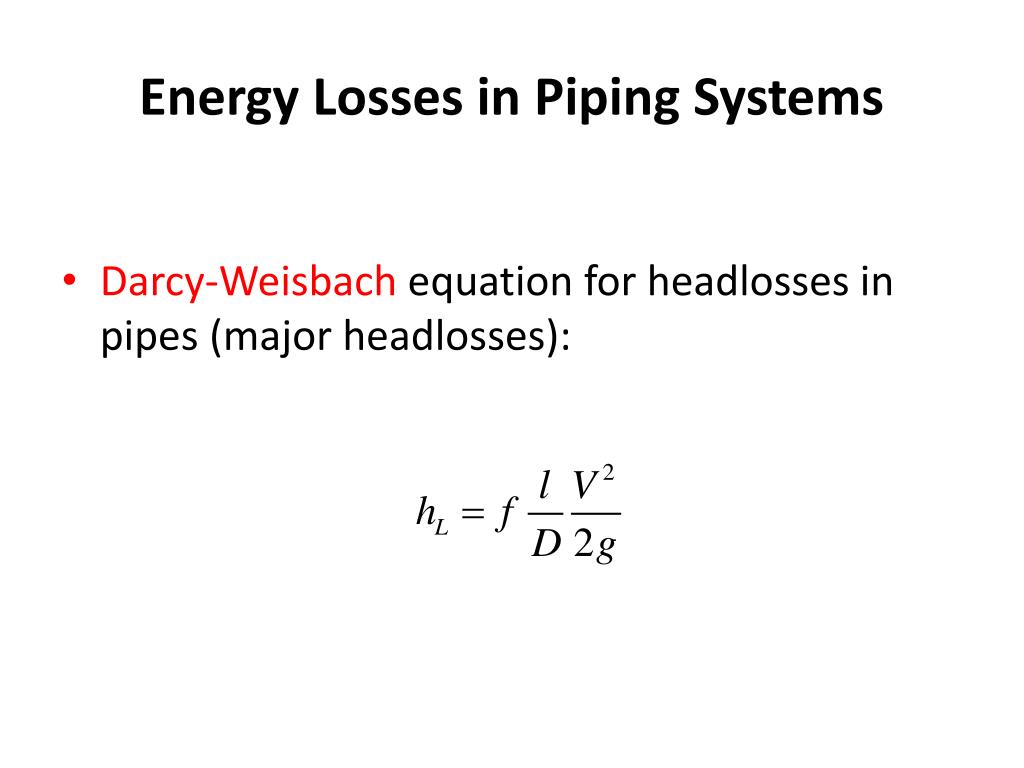 Energy Losses in Piping Systems

• Darcy-Weisbach equation for headlosses in pipes (major headlosses):

$h_L = f \frac{l}{D} \frac{V^2}{2g}$